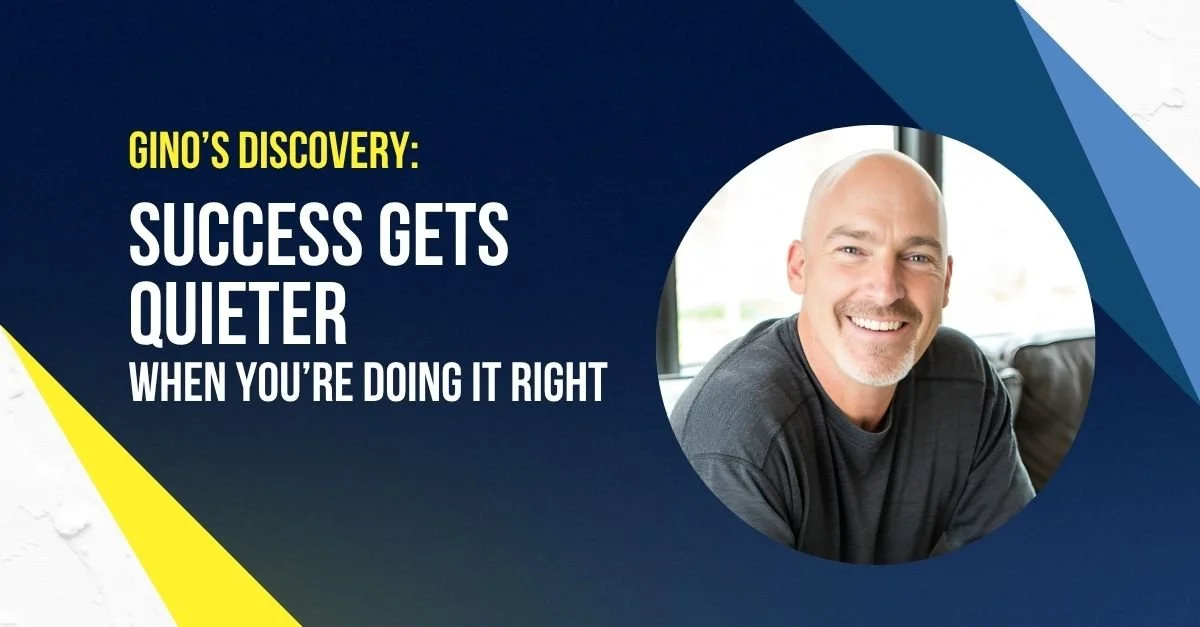 GINO'S DISCOVERY:

SUCCESS GETS QUIETER
WHEN YOU'RE DOING IT RIGHT